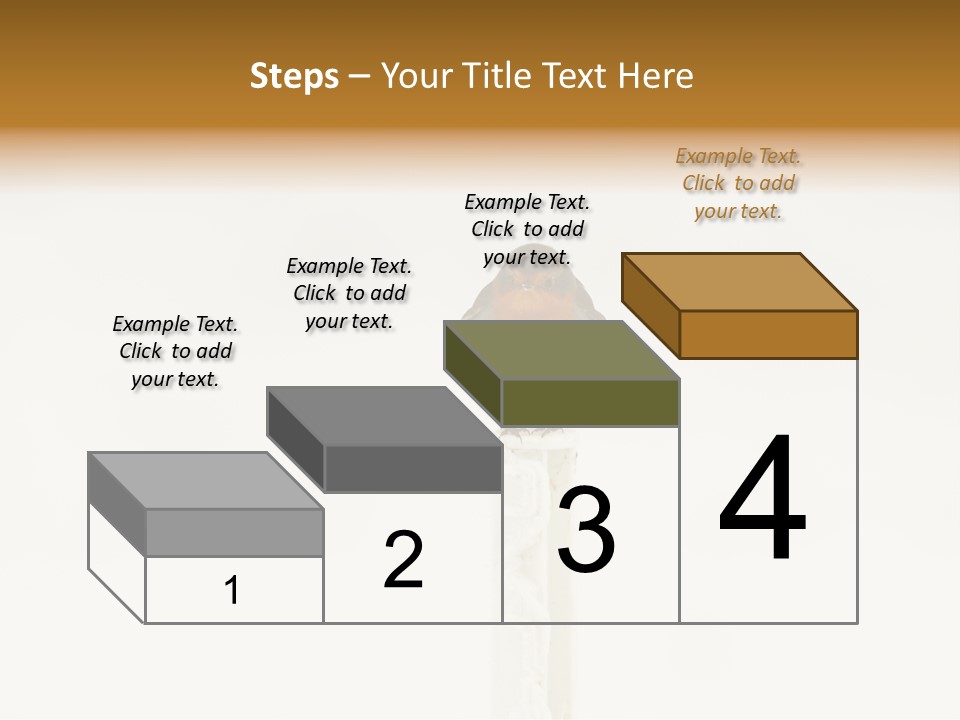 Steps – Your Title Text Here

Example Text. Click to add your text.

Example Text. Click to add your text.

Example Text. Click to add your text.

Example Text. Click to add your text.

1

2

3

4